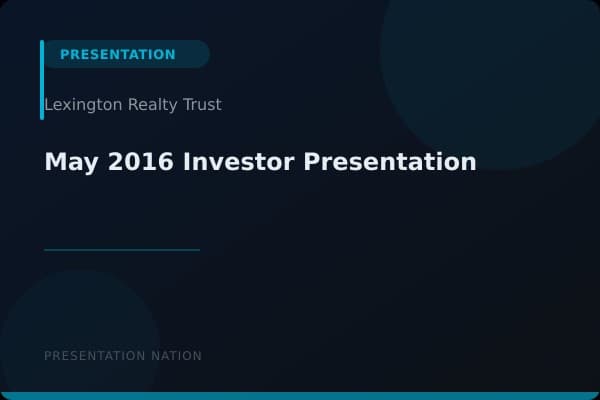 PRESENTATION

Lexington Realty Trust

May 2016 Investor Presentation

PRESENTATION NATION